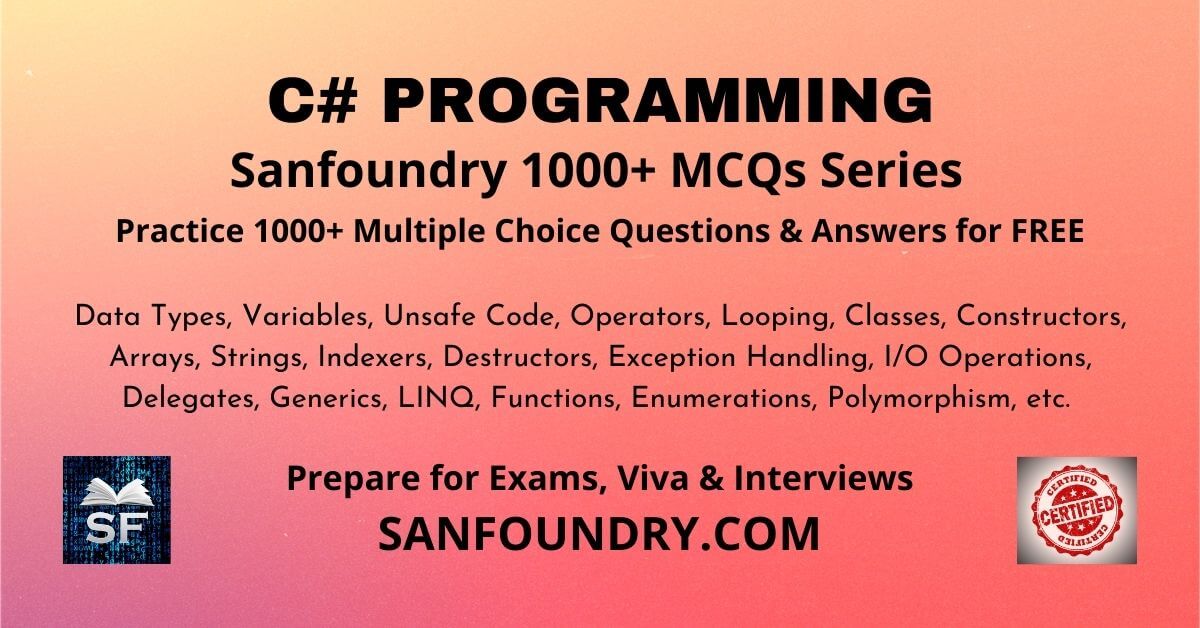 C# PROGRAMMING
Sanfoundry 1000+ MCQs Series
Practice 1000+ Multiple Choice Questions & Answers for FREE

Data Types, Variables, Unsafe Code, Operators, Looping, Classes, Constructors, Arrays, Strings, Indexers, Destructors, Exception Handling, I/O Operations, Delegates, Generics, LINQ, Functions, Enumerations, Polymorphism, etc.

SF

Prepare for Exams, Viva & Interviews
SANFOUNDRY.COM

CERTIFIED CERTIFIED CERTIFIED